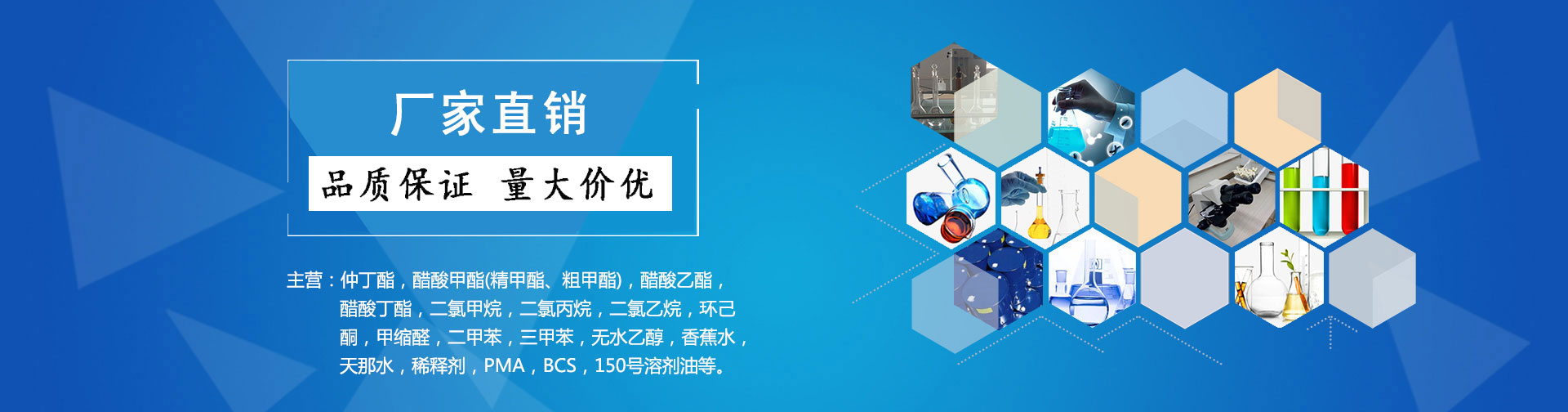 厂家直销

品质保证 量大价优

主营：仲丁酯，醋酸甲酯(精甲酯、粗甲酯)，醋酸乙酯，醋酸丁酯，二氯甲烷，二氯丙烷，二氯乙烷，环己酮，甲缩醛，二甲苯，三甲苯，无水乙醇，香蕉水，天那水，稀释剂，PMA，BCS，150号溶剂油等。